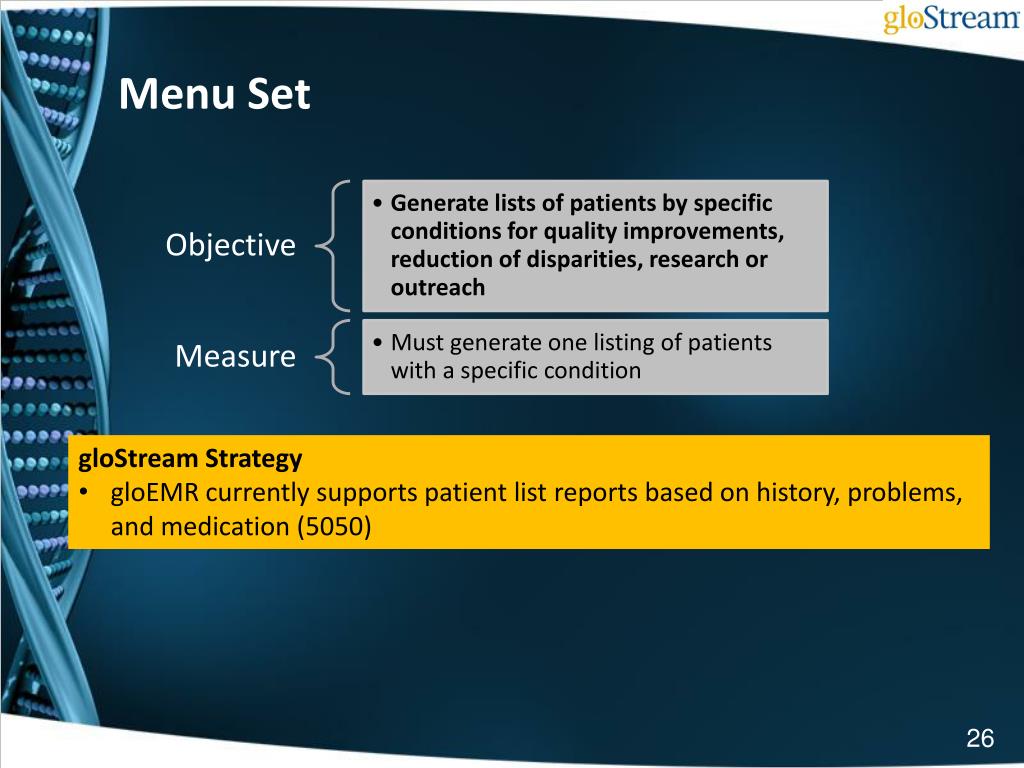 gloStream

Menu Set

Objective

• Generate lists of patients by specific conditions for quality improvements, reduction of disparities, research or outreach

Measure

• Must generate one listing of patients with a specific condition

gloStream Strategy
• gloEMR currently supports patient list reports based on history, problems, and medication (5050)

26